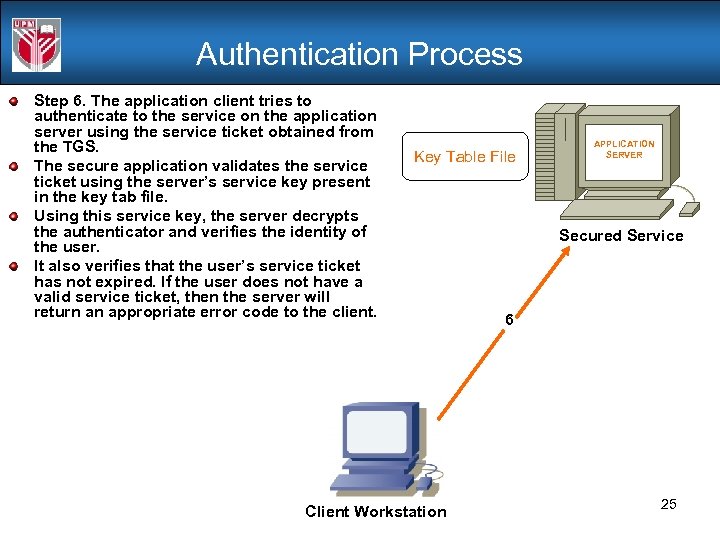 UPM

Authentication Process

Step 6. The application client tries to authenticate to the service on the application server using the service ticket obtained from the TGS.

The secure application validates the service ticket using the server's service key present in the key tab file.

Using this service key, the server decrypts the authenticator and verifies the identity of the user.

It also verifies that the user's service ticket has not expired. If the user does not have a valid service ticket, then the server will return an appropriate error code to the client.

Key Table File

APPLICATION SERVER

Secured Service

6

Client Workstation

25